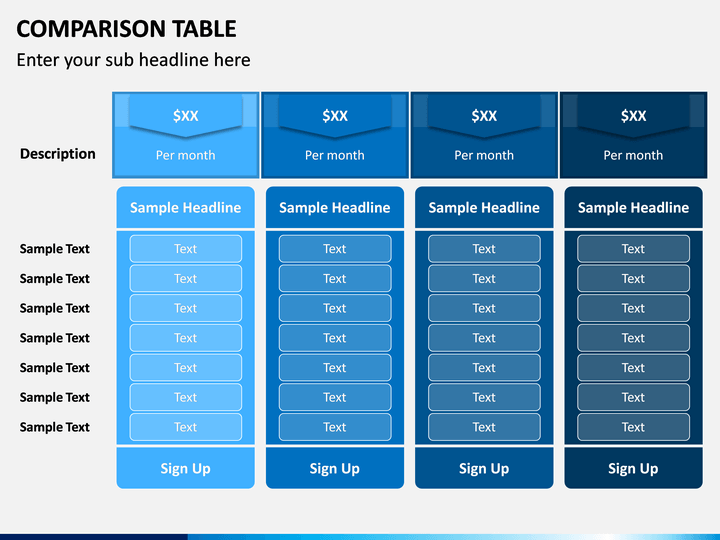 COMPARISON TABLE

Enter your sub headline here

| Description | \$XX Per month | \$XX Per month | \$XX Per month | \$XX Per month |
|---|---|---|---|---|
| | Sample Headline | Sample Headline | Sample Headline | Sample Headline |
| Sample Text | Text | Text | Text | Text |
| Sample Text | Text | Text | Text | Text |
| Sample Text | Text | Text | Text | Text |
| Sample Text | Text | Text | Text | Text |
| Sample Text | Text | Text | Text | Text |
| Sample Text | Text | Text | Text | Text |
| Sample Text | Text | Text | Text | Text |
| | Sign Up | Sign Up | Sign Up | Sign Up |